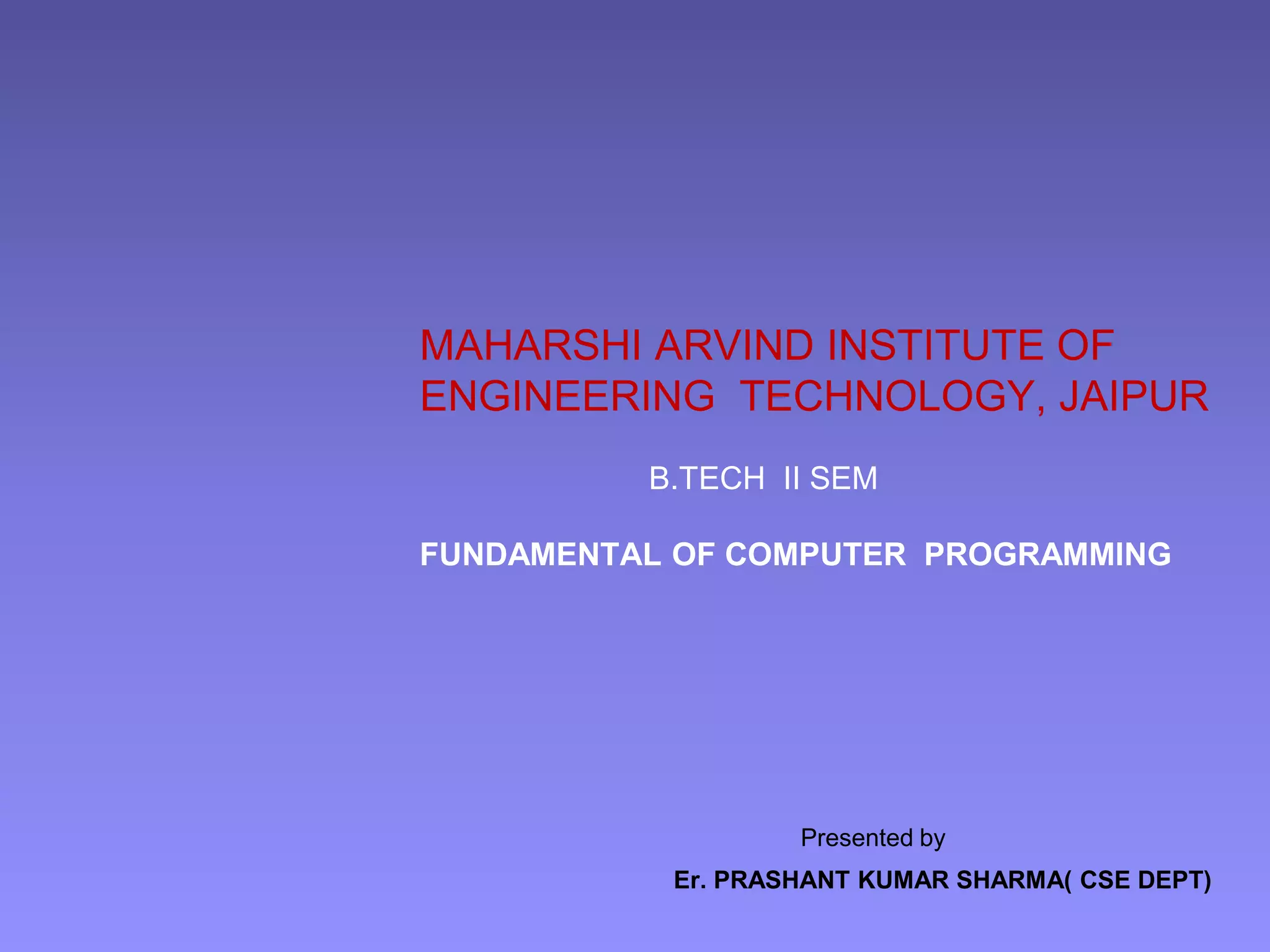 MAHARSHI ARVIND INSTITUTE OF ENGINEERING TECHNOLOGY, JAIPUR

B.TECH II SEM

FUNDAMENTAL OF COMPUTER PROGRAMMING

Presented by

Er. PRASHANT KUMAR SHARMA( CSE DEPT)